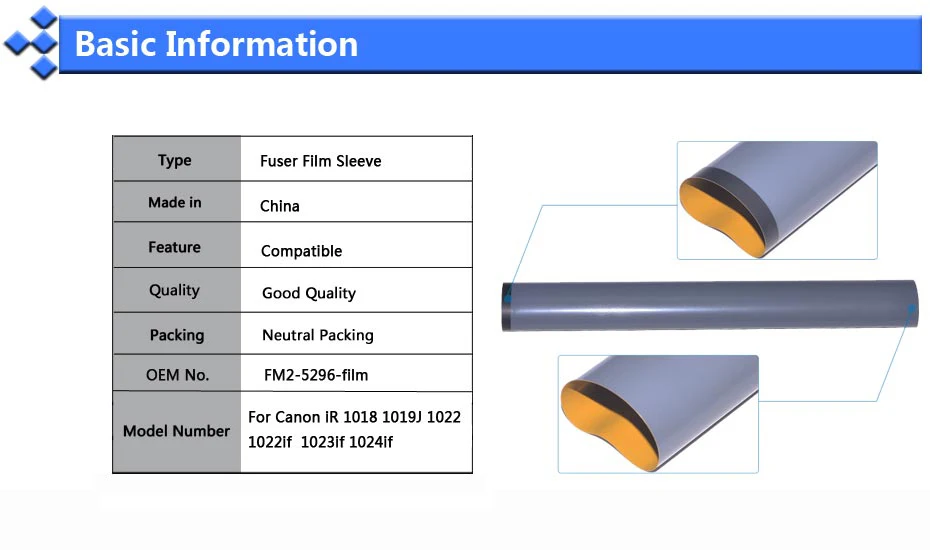 Basic Information

| Type | Fuser Film Sleeve |
|---|---|
| Made in | China |
| Feature | Compatible |
| Quality | Good Quality |
| Packing | Neutral Packing |
| OEM No. | FM2-5296-film |
| Model Number | For Canon iR 1018 1019J 1022 1022if 1023if 1024if |